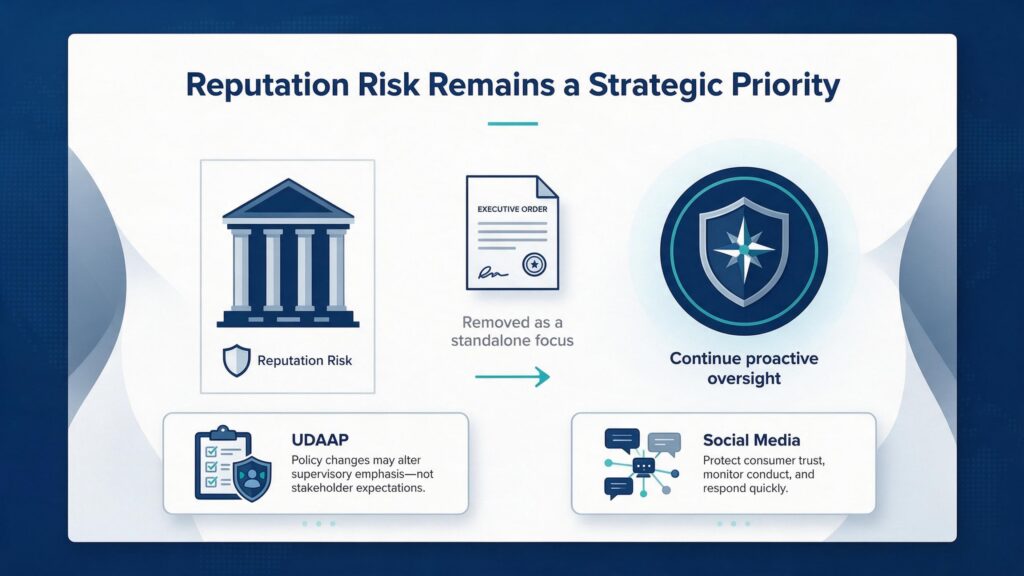 Reputation Risk Remains a Strategic Priority

Reputation Risk

EXECUTIVE ORDER

Removed as a standalone focus

Continue proactive oversight

UDAAP

Policy changes may alter supervisory emphasis—not stakeholder expectations.

Social Media

Protect consumer trust, monitor conduct, and respond quickly.